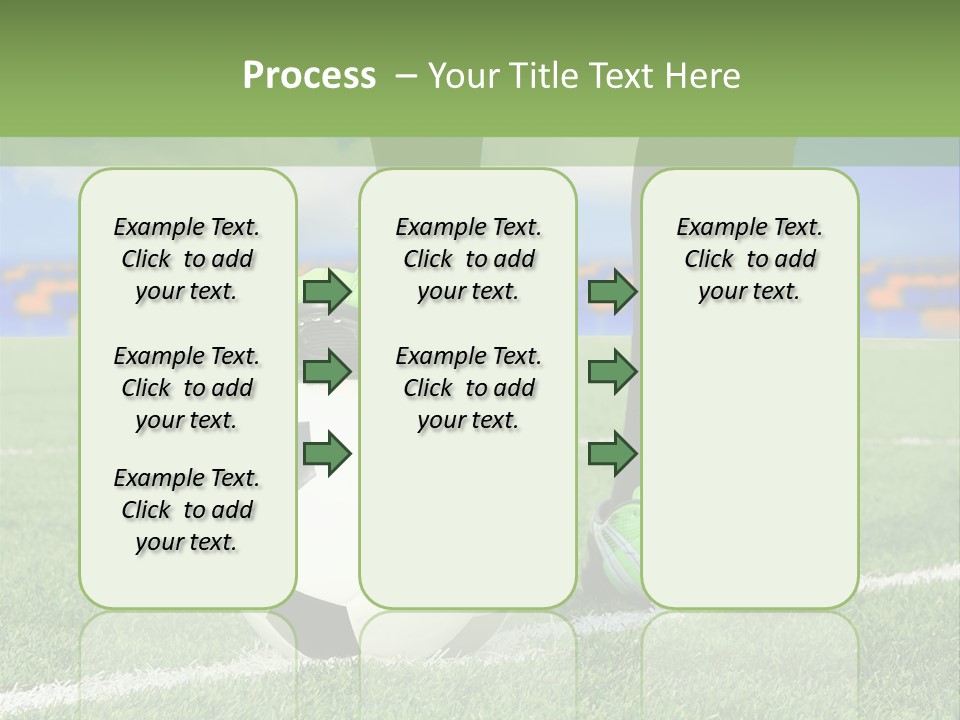 Process – Your Title Text Here

Example Text. Click to add your text.

Example Text. Click to add your text.

Example Text. Click to add your text.

Example Text. Click to add your text.

Example Text. Click to add your text.

Example Text. Click to add your text.